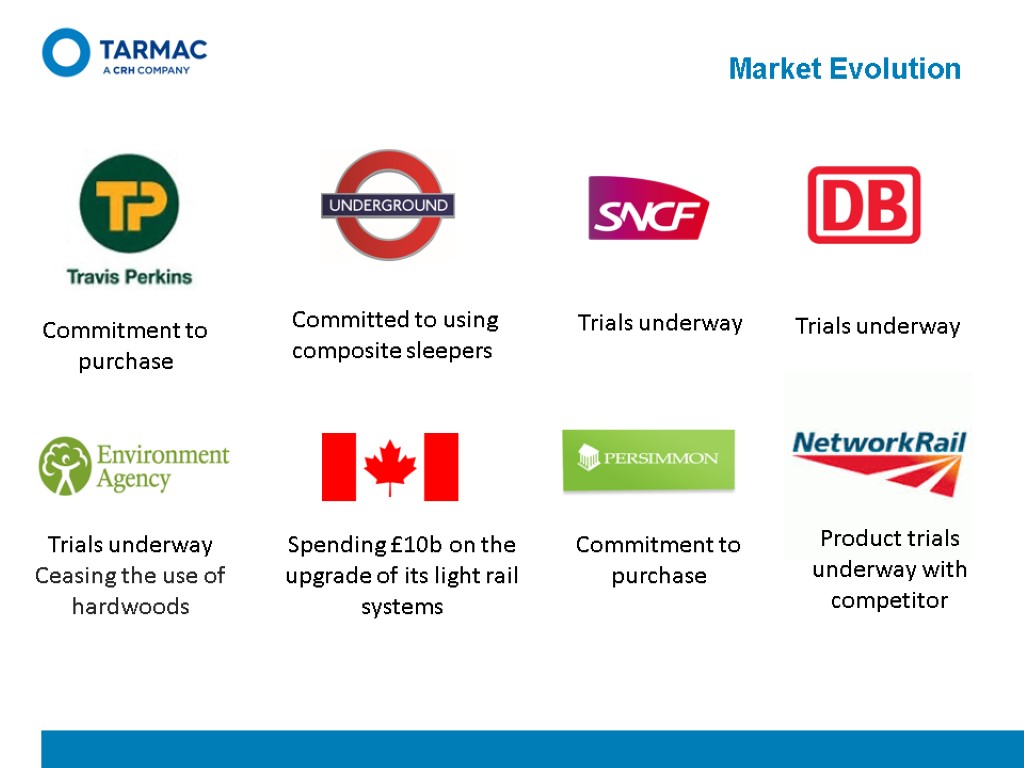 TARMAC
A CRH COMPANY

Market Evolution

TP
Travis Perkins

Commitment to purchase

UNDERGROUND

Committed to using composite sleepers

SNCF

Trials underway

DB

Trials underway

Environment Agency

Trials underway
Ceasing the use of hardwoods

Spending £10b on the upgrade of its light rail systems

PERSIMMON

Commitment to purchase

NetworkRail

Product trials underway with competitor